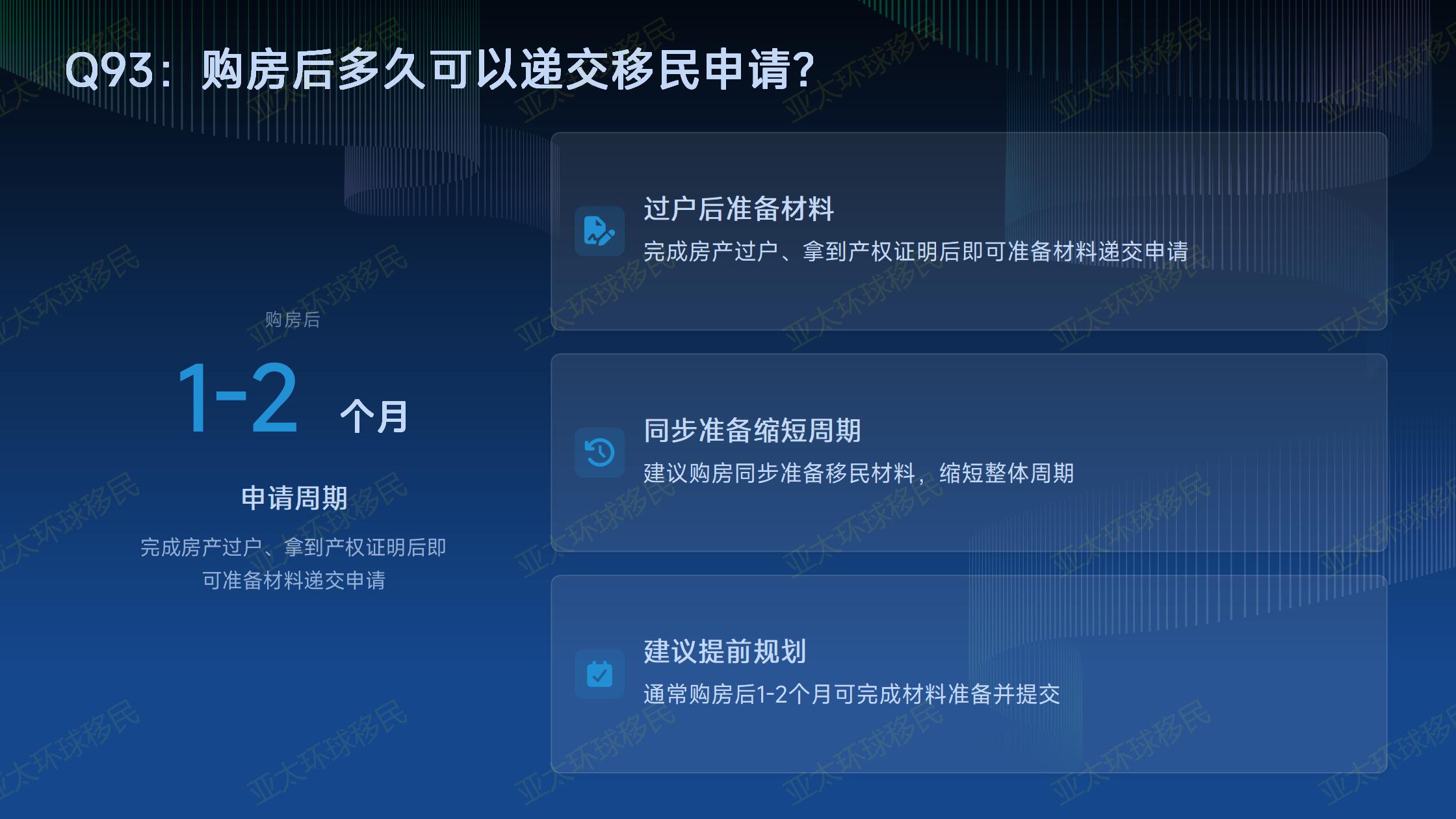 Q93：购房后多久可以递交移民申请？

购房后

1-2 个月

申请周期

完成房产过户、拿到产权证明后即可准备材料递交申请

过户后准备材料

完成房产过户、拿到产权证明后即可准备材料递交申请

同步准备缩短周期

建议购房同步准备移民材料，缩短整体周期

建议提前规划

通常购房后1-2个月可完成材料准备并提交

亚太环球移民